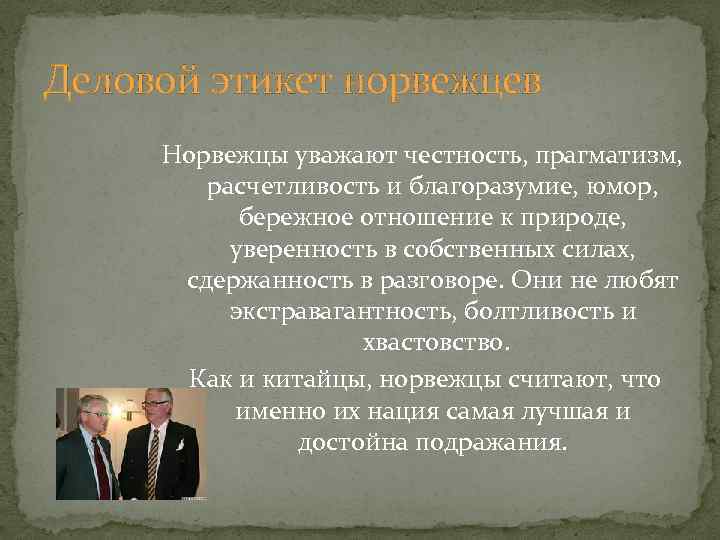 Деловой этикет норвежцев

Норвежцы уважают честность, прагматизм, расчетливость и благоразумие, юмор, бережное отношение к природе, уверенность в собственных силах, сдержанность в разговоре. Они не любят экстравагантность, болтливость и хвастовство.

Как и китайцы, норвежцы считают, что именно их нация самая лучшая и достойна подражания.